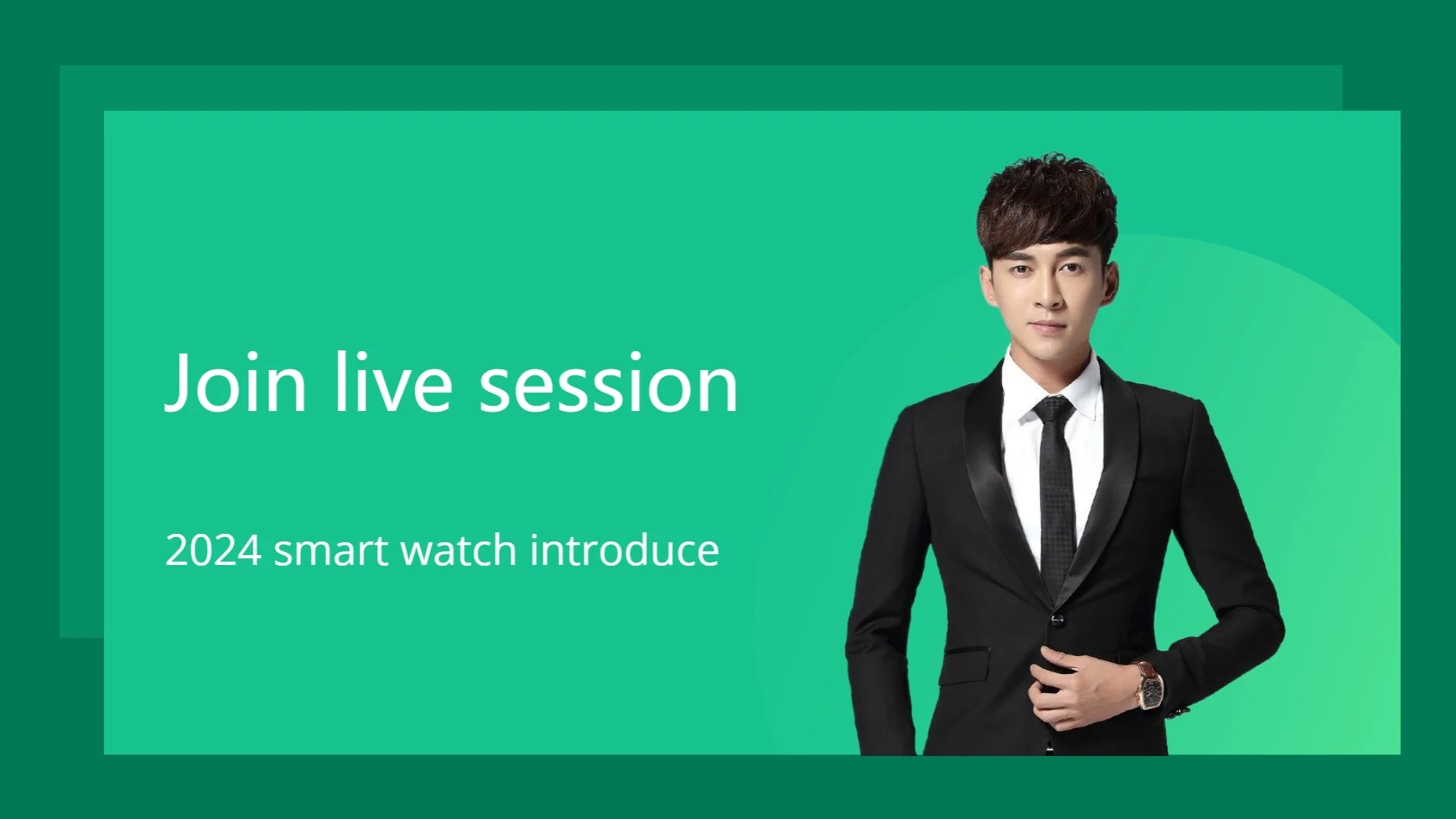 Join live session

2024 smart watch introduce